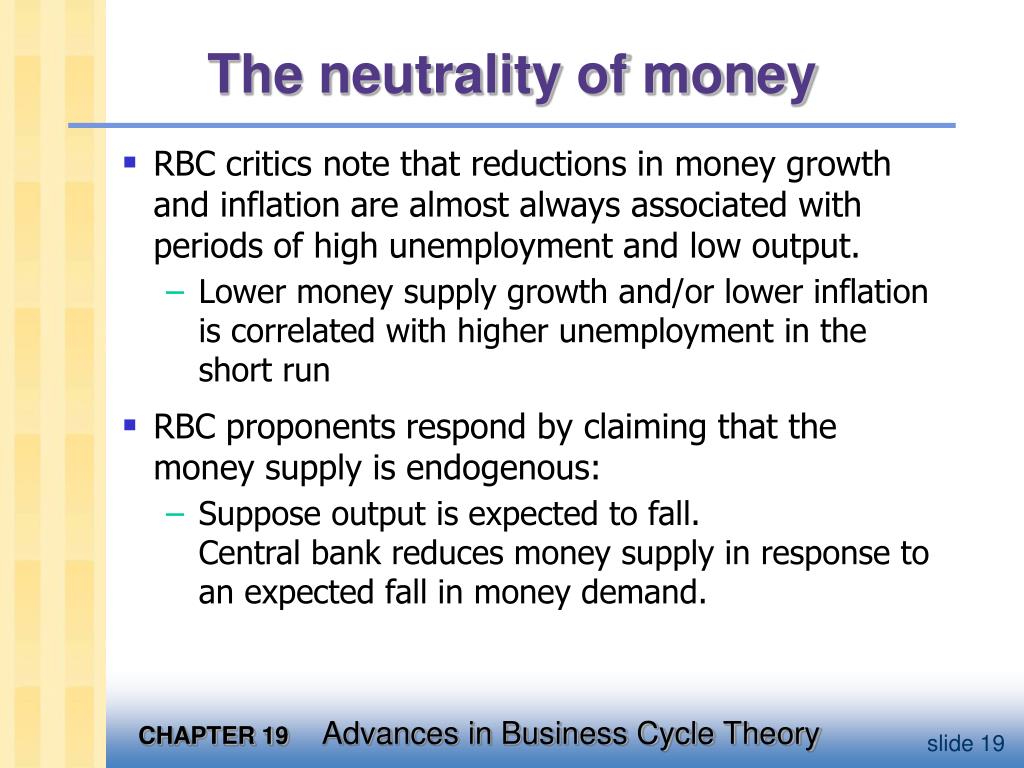 The neutrality of money

▪ RBC critics note that reductions in money growth and inflation are almost always associated with periods of high unemployment and low output.
– Lower money supply growth and/or lower inflation is correlated with higher unemployment in the short run

▪ RBC proponents respond by claiming that the money supply is endogenous:
– Suppose output is expected to fall.
Central bank reduces money supply in response to an expected fall in money demand.

CHAPTER 19 Advances in Business Cycle Theory

slide 19